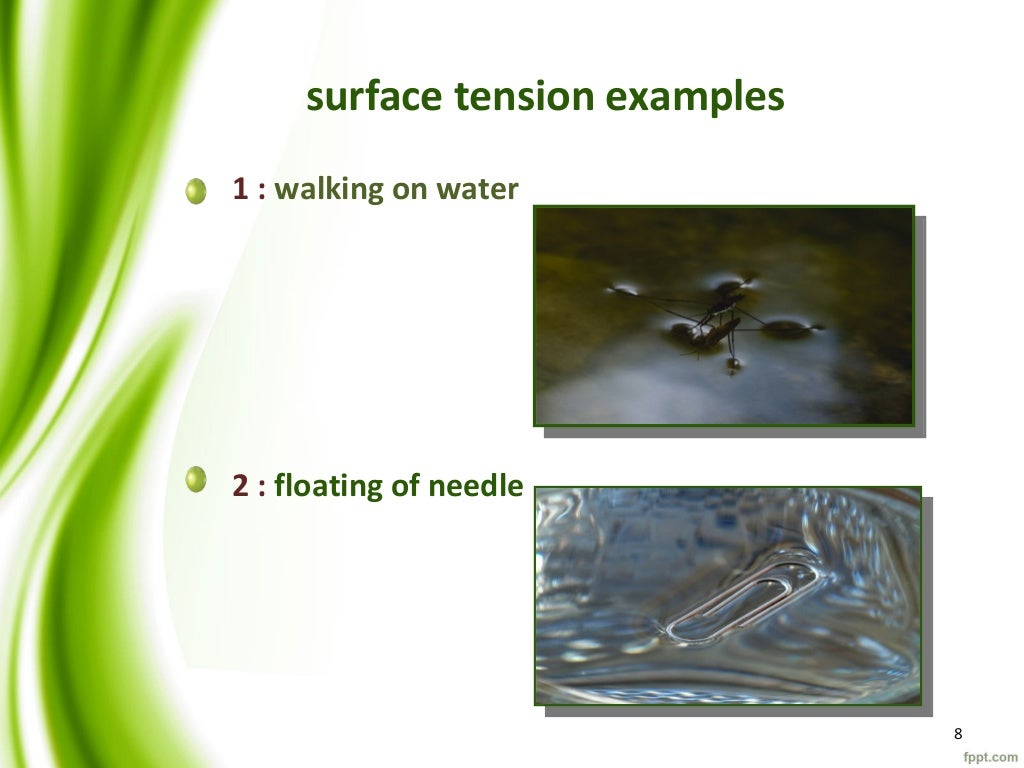 surface tension examples

1 : walking on water

2 : floating of needle

8

fppt.com